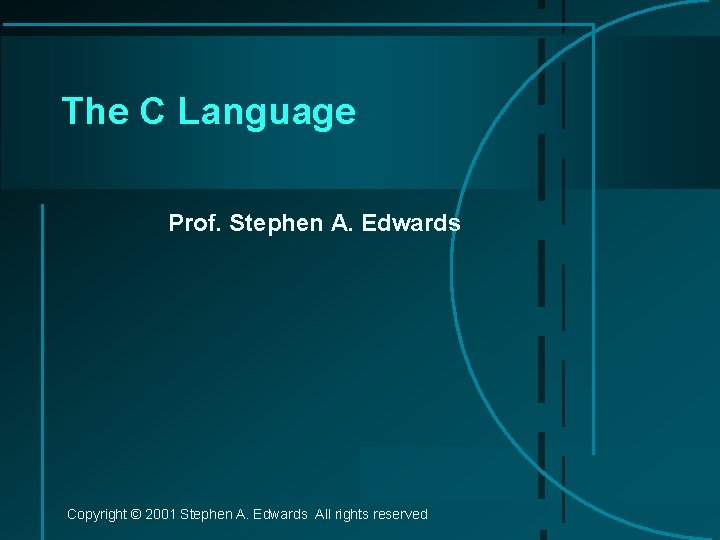 The C Language

Prof. Stephen A. Edwards

Copyright © 2001 Stephen A. Edwards All rights reserved